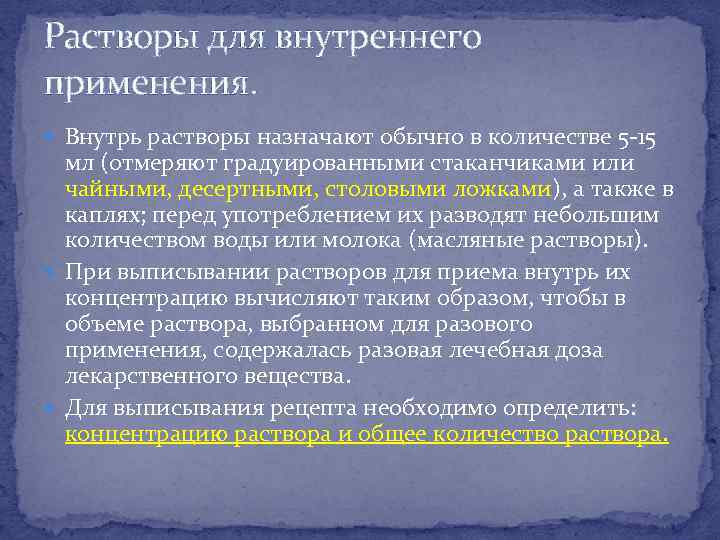 Растворы для внутреннего применения.

Внутрь растворы назначают обычно в количестве 5-15 мл (отмеряют градуированными стаканчиками или чайными, десертными, столовыми ложками), а также в каплях; перед употреблением их разводят небольшим количеством воды или молока (масляные растворы).

При выписывании растворов для приема внутрь их концентрацию вычисляют таким образом, чтобы в объеме раствора, выбранном для разового применения, содержалась разовая лечебная доза лекарственного вещества.

Для выписывания рецепта необходимо определить: концентрацию раствора и общее количество раствора.